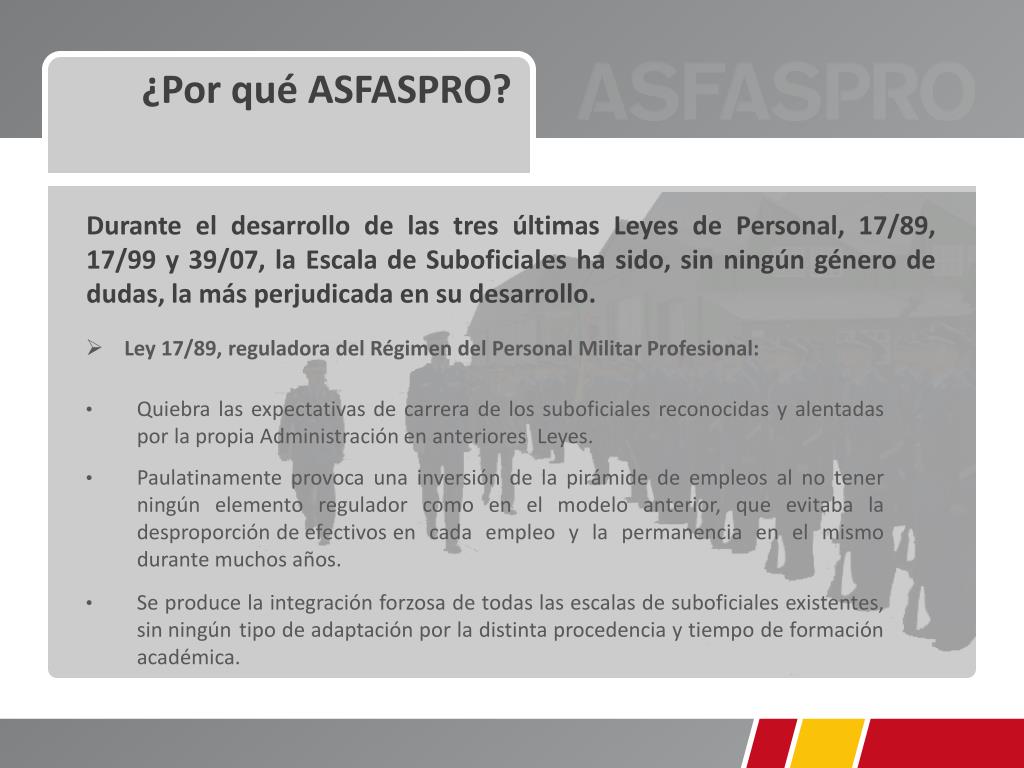 ¿Por qué ASFASPRO?

ASFASPRO

Durante el desarrollo de las tres últimas Leyes de Personal, 17/89, 17/99 y 39/07, la Escala de Suboficiales ha sido, sin ningún género de dudas, la más perjudicada en su desarrollo.

➢ Ley 17/89, reguladora del Régimen del Personal Militar Profesional:

• Quiebra las expectativas de carrera de los suboficiales reconocidas y alentadas por la propia Administración en anteriores Leyes.

• Paulatinamente provoca una inversión de la pirámide de empleos al no tener ningún elemento regulador como en el modelo anterior, que evitaba la desproporción de efectivos en cada empleo y la permanencia en el mismo durante muchos años.

• Se produce la integración forzosa de todas las escalas de suboficiales existentes, sin ningún tipo de adaptación por la distinta procedencia y tiempo de formación académica.